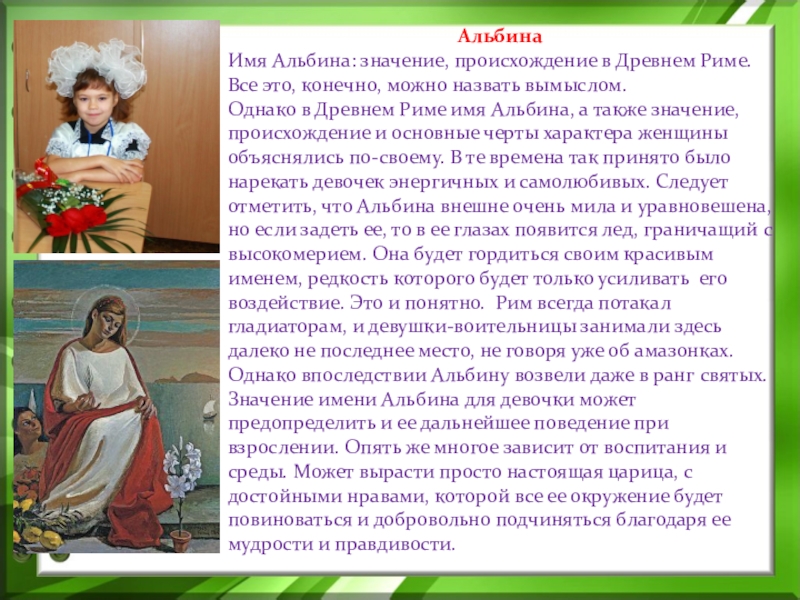 Альбина
Имя Альбина: значение, происхождение в Древнем Риме. Все это, конечно, можно назвать вымыслом.
Однако в Древнем Риме имя Альбина, а также значение, происхождение и основные черты характера женщины объяснялись по-своему. В те времена так принято было нарекать девочек энергичных и самолюбивых. Следует отметить, что Альбина внешне очень мила и уравновешена, но если задеть ее, то в ее глазах появится лед, граничащий с высокомерием. Она будет гордиться своим красивым именем, редкость которого будет только усиливать его воздействие. Это и понятно. Рим всегда потакал гладиаторам, и девушки-воительницы занимали здесь далеко не последнее место, не говоря уже об амазонках. Однако впоследствии Альбину возвели даже в ранг святых. Значение имени Альбина для девочки может предопределить и ее дальнейшее поведение при взрослении. Опять же многое зависит от воспитания и среды. Может вырасти просто настоящая царица, с достойными нравами, которой все ее окружение будет повиноваться и добровольно подчиняться благодаря ее мудрости и правдивости.